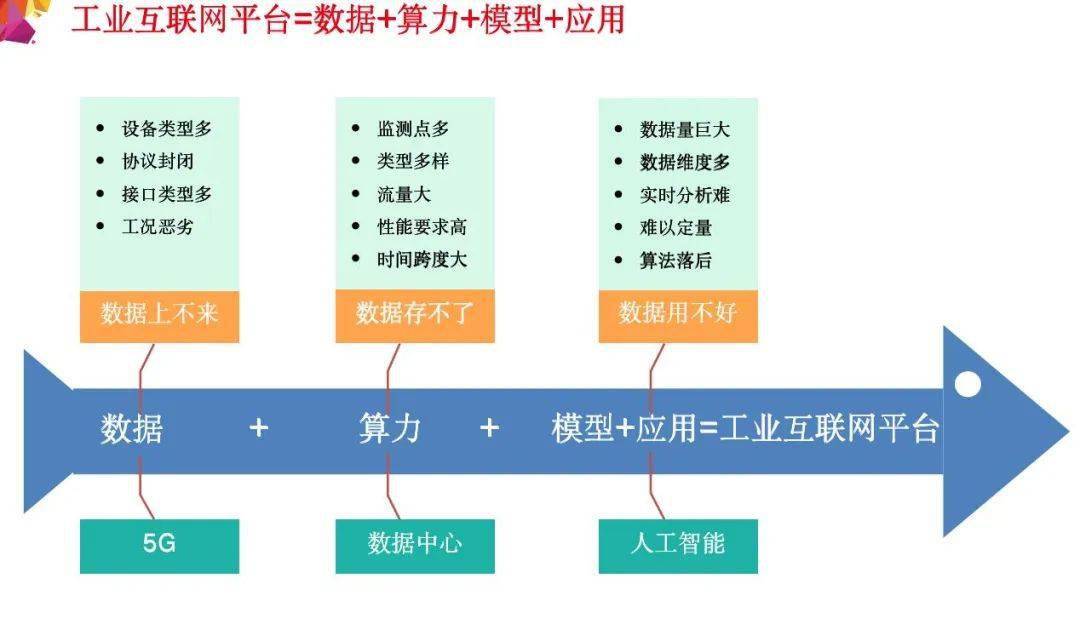 工业互联网平台=数据+算力+模型+应用

- 设备类型多
- 协议封闭
- 接口类型多
- 工况恶劣

数据上不来

- 监测点多
- 类型多样
- 流量大
- 性能要求高
- 时间跨度大

数据存不了

- 数据量巨大
- 数据维度多
- 实时分析难
- 难以定量
- 算法落后

数据用不好

数据 + 算力 + 模型+应用=工业互联网平台

5G

数据中心

人工智能